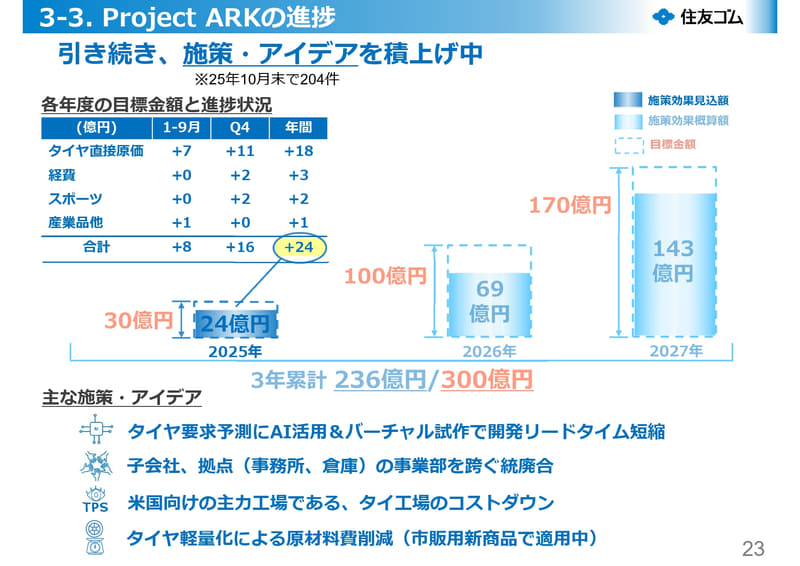 3-3. Project ARKの進捗

住友ゴム

引き続き、施策・アイデアを積上げ中

※25年10月末で204件

各年度の目標金額と進捗状況

| (億円) | 1-9月 | Q4 | 年間 |
|---|---|---|---|
| タイヤ直接原価 | +7 | +11 | +18 |
| 経費 | +0 | +2 | +3 |
| スポーツ | +0 | +2 | +2 |
| 産業品他 | +1 | +0 | +1 |
| 合計 | +8 | +16 | +24 |

施策効果見込額
施策効果概算額
目標金額

30億円
24億円
2025年

100億円
69億円
2026年

170億円
143億円
2027年

3年累計 236億円/300億円

主な施策・アイデア

タイヤ要求予測にAI活用&バーチャル試作で開発リードタイム短縮

子会社、拠点(事務所、倉庫)の事業部を跨ぐ統廃合

TPS

米国向けの主力工場である、タイ工場のコストダウン

タイヤ軽量化による原材料費削減(市販用新商品で適用中)

23